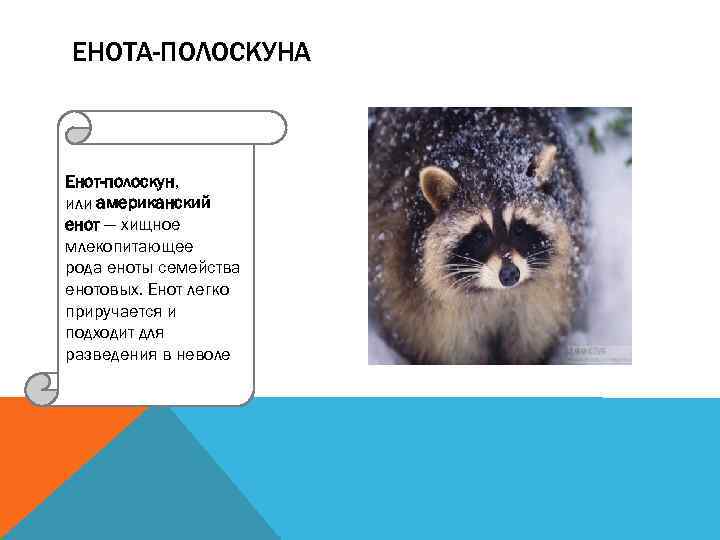 ЕНОТА-ПОЛОСКУНА

Енот-полоскун, или американский енот — хищное млекопитающее рода еноты семейства енотовых. Енот легко приручается и подходит для разведения в неволе